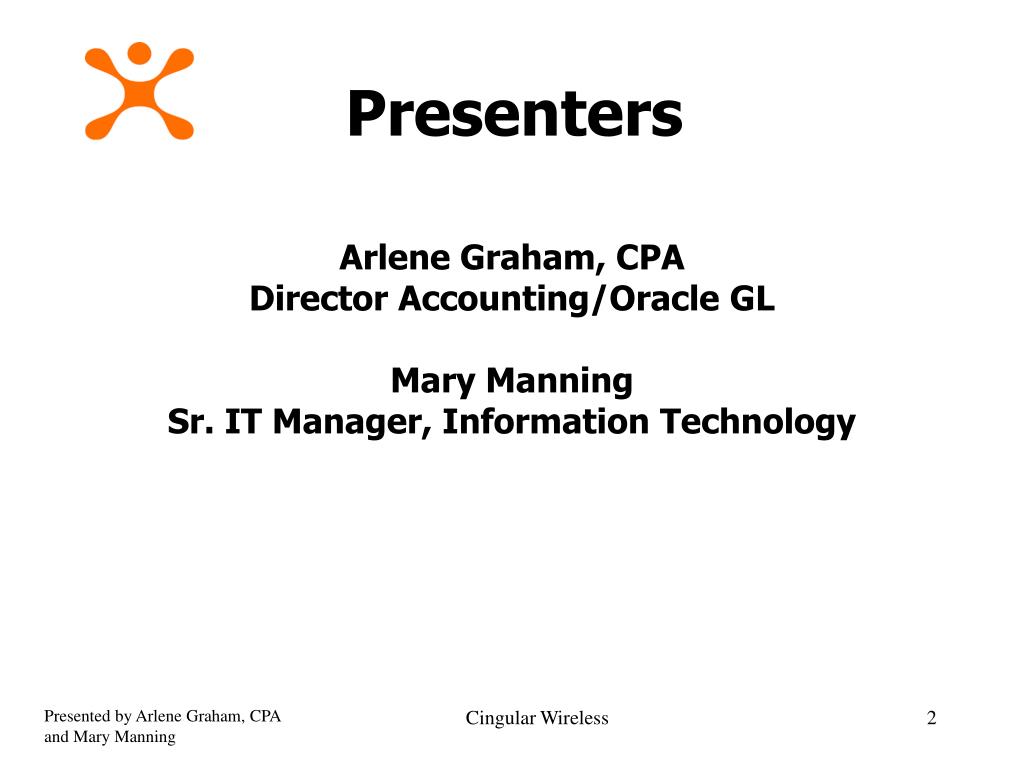 Presenters

Arlene Graham, CPA
Director Accounting/Oracle GL

Mary Manning
Sr. IT Manager, Information Technology

Presented by Arlene Graham, CPA and Mary Manning

Cingular Wireless

2